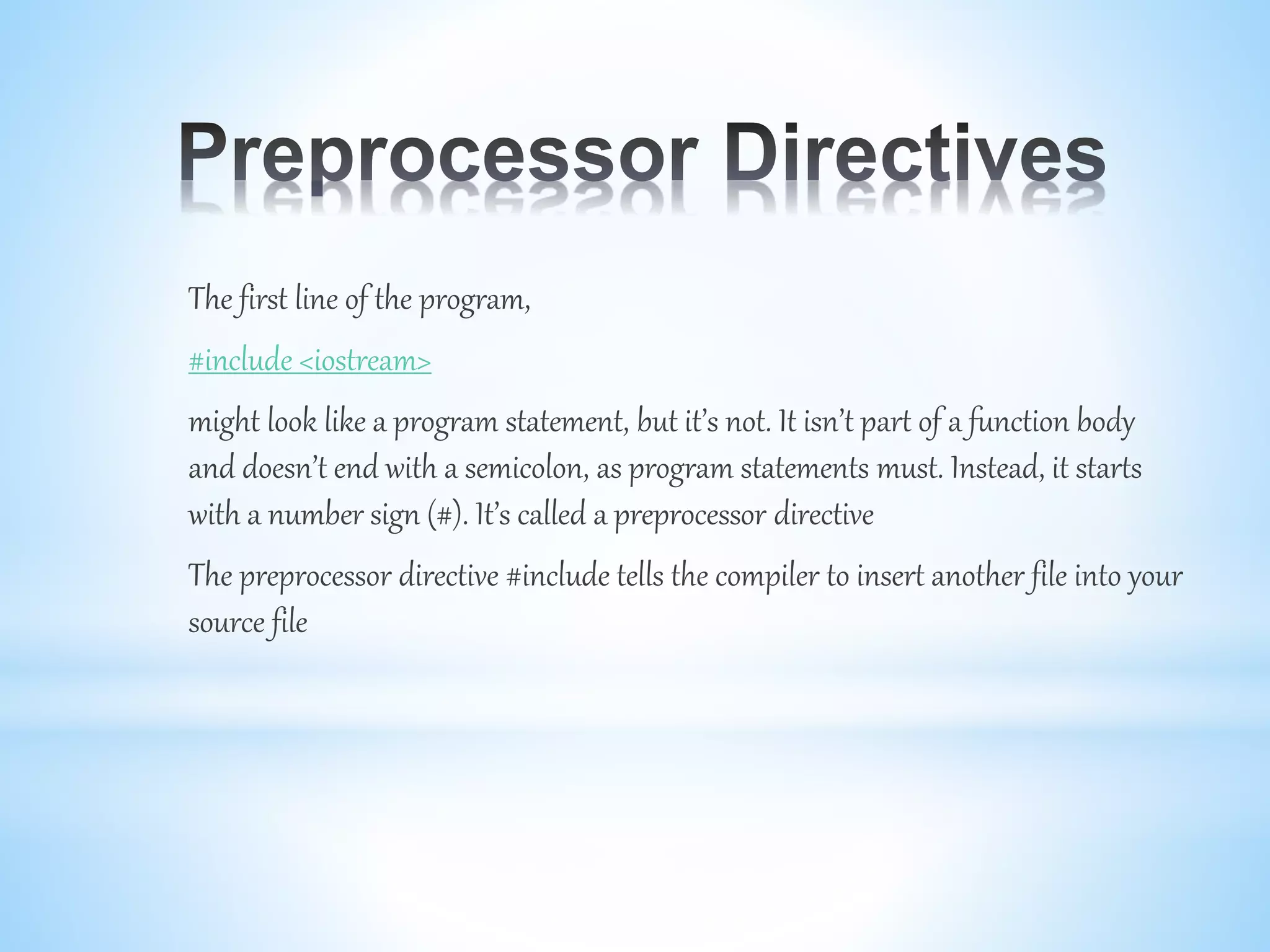 Preprocessor Directives

The first line of the program,

#include <iostream>

might look like a program statement, but it's not. It isn't part of a function body and doesn't end with a semicolon, as program statements must. Instead, it starts with a number sign (#). It's called a preprocessor directive

The preprocessor directive #include tells the compiler to insert another file into your source file